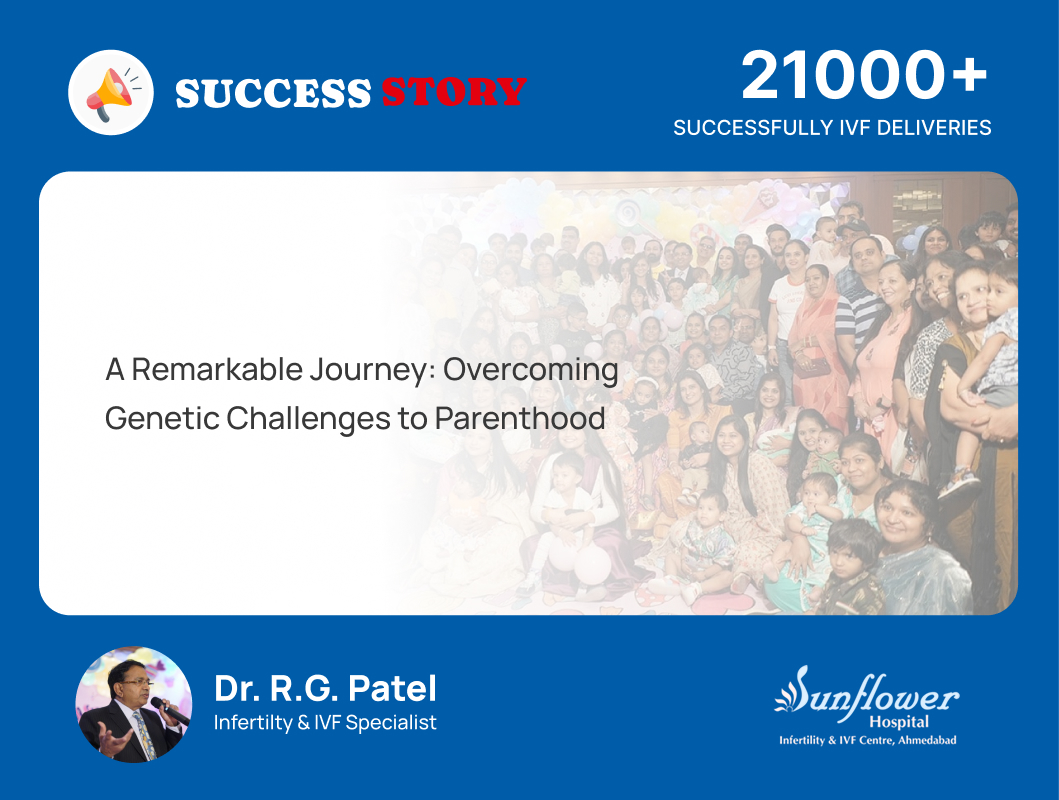 SUCCESS STORY

21000+
SUCCESSFULLY IVF DELIVERIES

A Remarkable Journey: Overcoming Genetic Challenges to Parenthood

Dr. R.G. Patel
Infertilty & IVF Specialist

Sunflower
Hospital
Infertility & IVF Centre, Ahmedabad